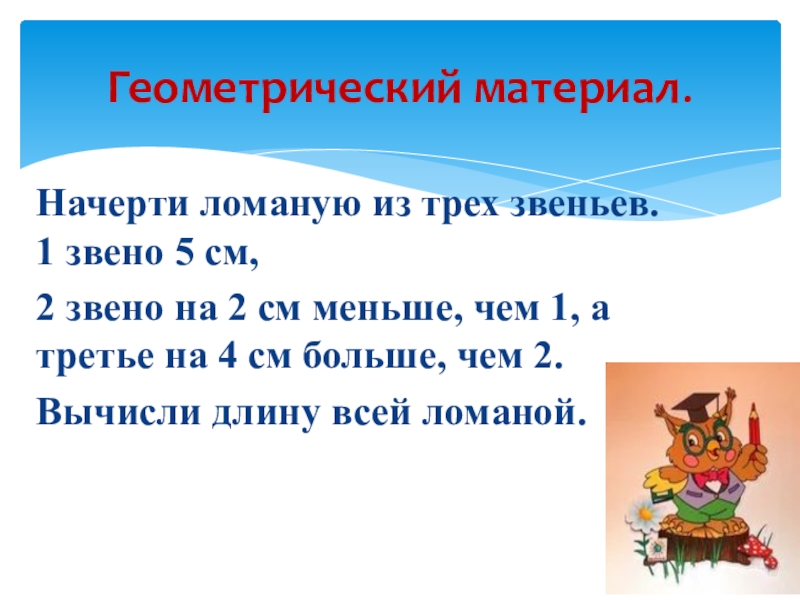 Геометрический материал.

Начерти ломаную из трех звеньев.
1 звено 5 см,

2 звено на 2 см меньше, чем 1, а третье на 4 см больше, чем 2.

Вычисли длину всей ломаной.